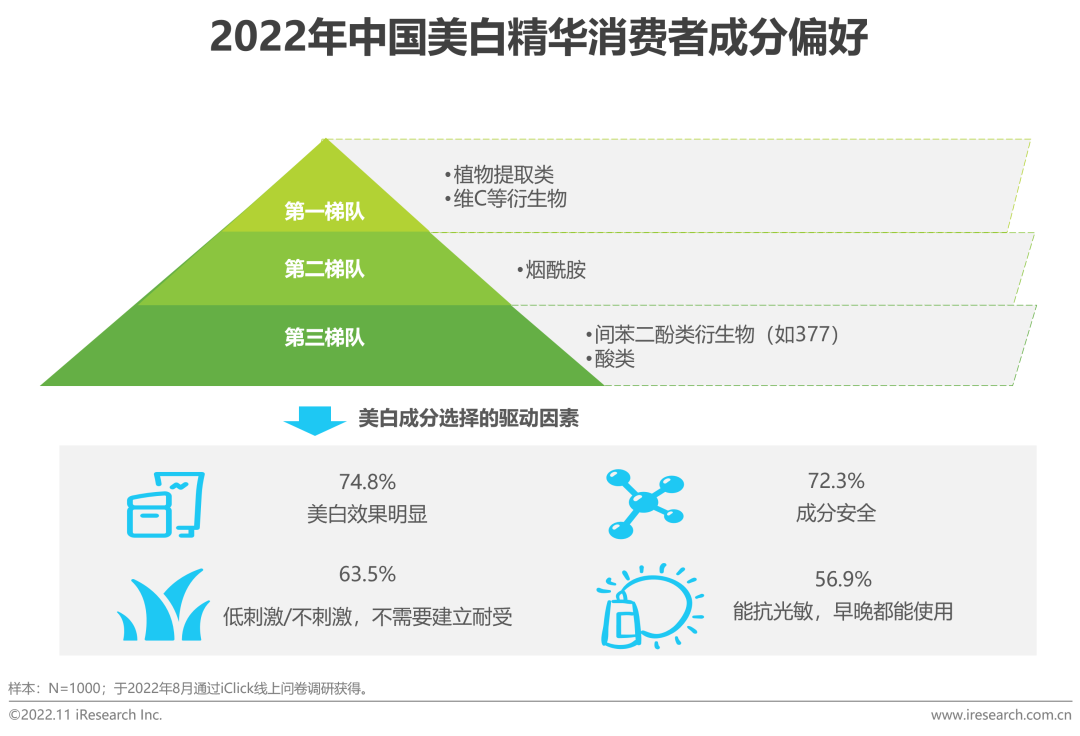 2022年中国美白精华消费者成分偏好

第一梯队
•植物提取类
•维C等衍生物

第二梯队
•烟酰胺

第三梯队
•间苯二酚类衍生物（如377）
•酸类

美白成分选择的驱动因素

74.8%
美白效果明显

72.3%
成分安全

63.5%
低刺激/不刺激，不需要建立耐受

56.9%
能抗光敏，早晚都能使用

样本：N=1000；于2022年8月通过iClick线上问卷调研获得。

©2022.11 iResearch Inc.

www.iresearch.com.cn